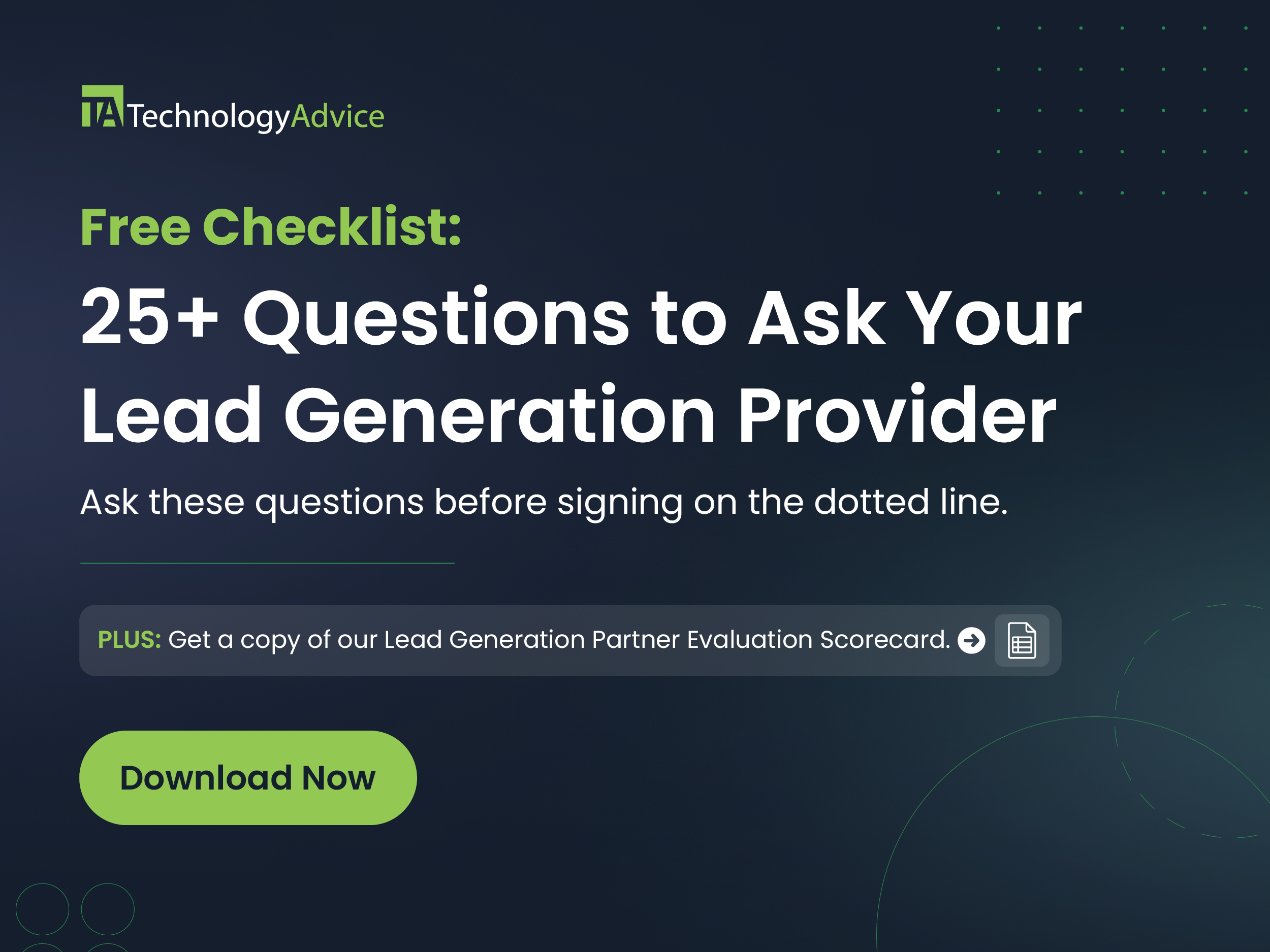 TA TechnologyAdvice

Free Checklist:

25+ Questions to Ask Your Lead Generation Provider

Ask these questions before signing on the dotted line.

PLUS: Get a copy of our Lead Generation Partner Evaluation Scorecard.

Download Now